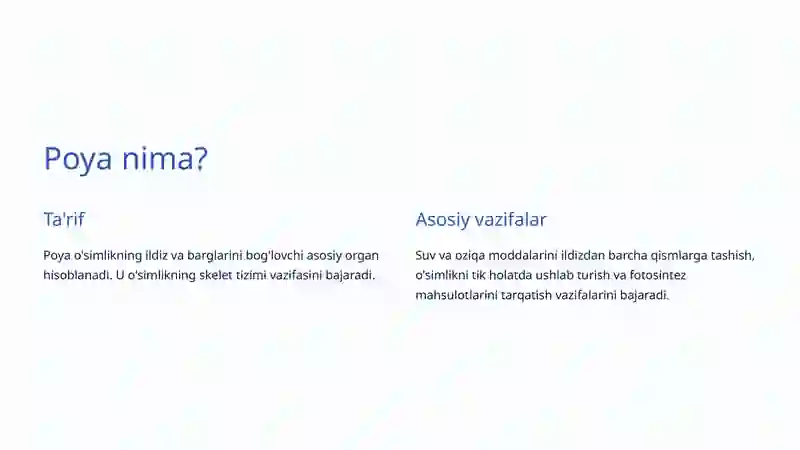 Poya nima?

Ta'rif

Poya o'simlikning ildiz va barglarini bog'lovchi asosiy organ hisoblanadi. U o'simlikning skelet tizimi vazifasini bajaradi.

Asosiy vazifalar

Suv va oziqa moddalarini ildizdan barcha qismlarga tashish, o'simlikni tik holatda ushlab turish va fotosintez mahsulotlarini tarqatish vazifalarini bajaradi.